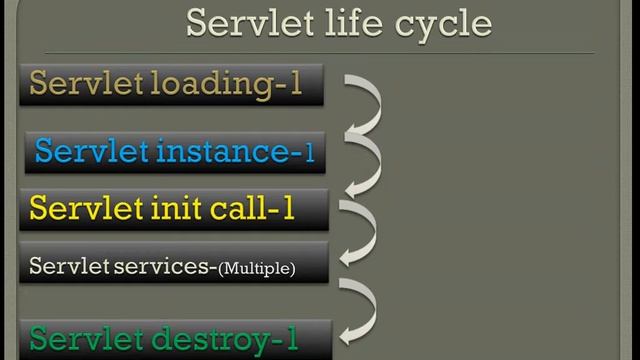 Servlet life cycle

Servlet loading-1

Servlet instance-1

Servlet init call-1

Servlet services-(Multiple)

Servlet destroy-1